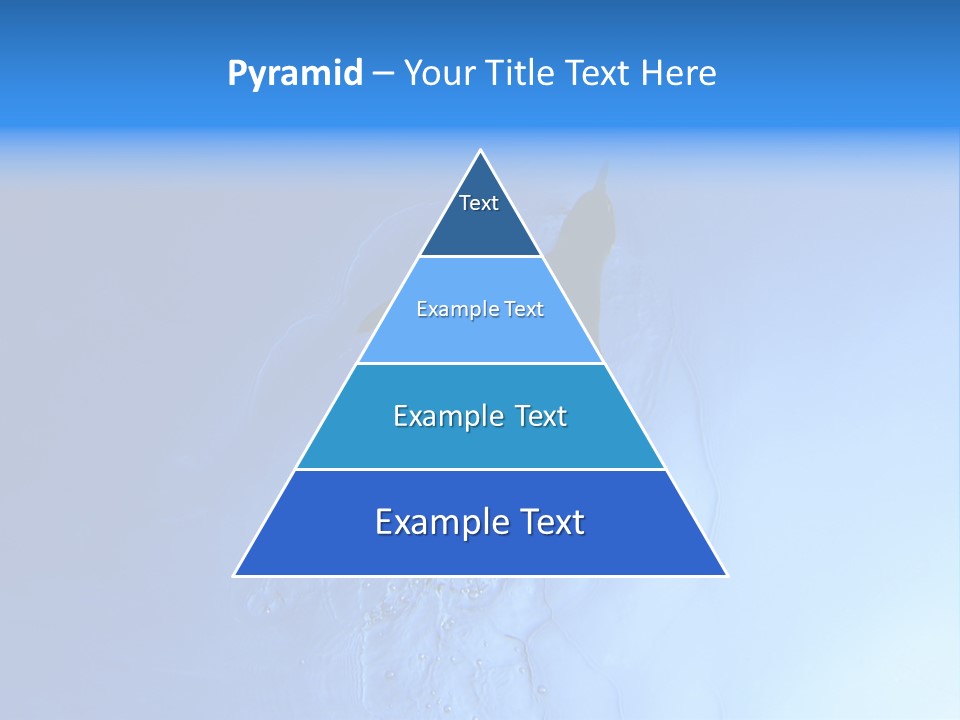 Pyramid – Your Title Text Here

Text

Example Text

Example Text

Example Text